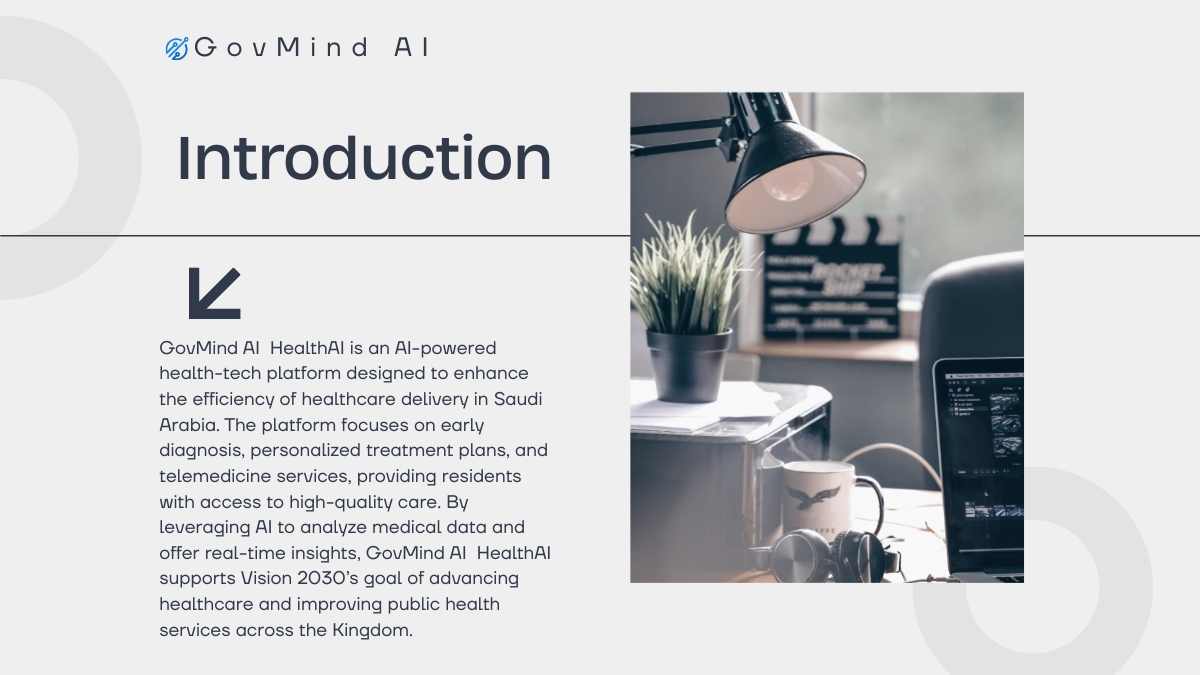 GovMind AI

Introduction

GovMind AI HealthAI is an AI-powered health-tech platform designed to enhance the efficiency of healthcare delivery in Saudi Arabia. The platform focuses on early diagnosis, personalized treatment plans, and telemedicine services, providing residents with access to high-quality care. By leveraging AI to analyze medical data and offer real-time insights, GovMind AI HealthAI supports Vision 2030's goal of advancing healthcare and improving public health services across the Kingdom.

ROCKET SHIP